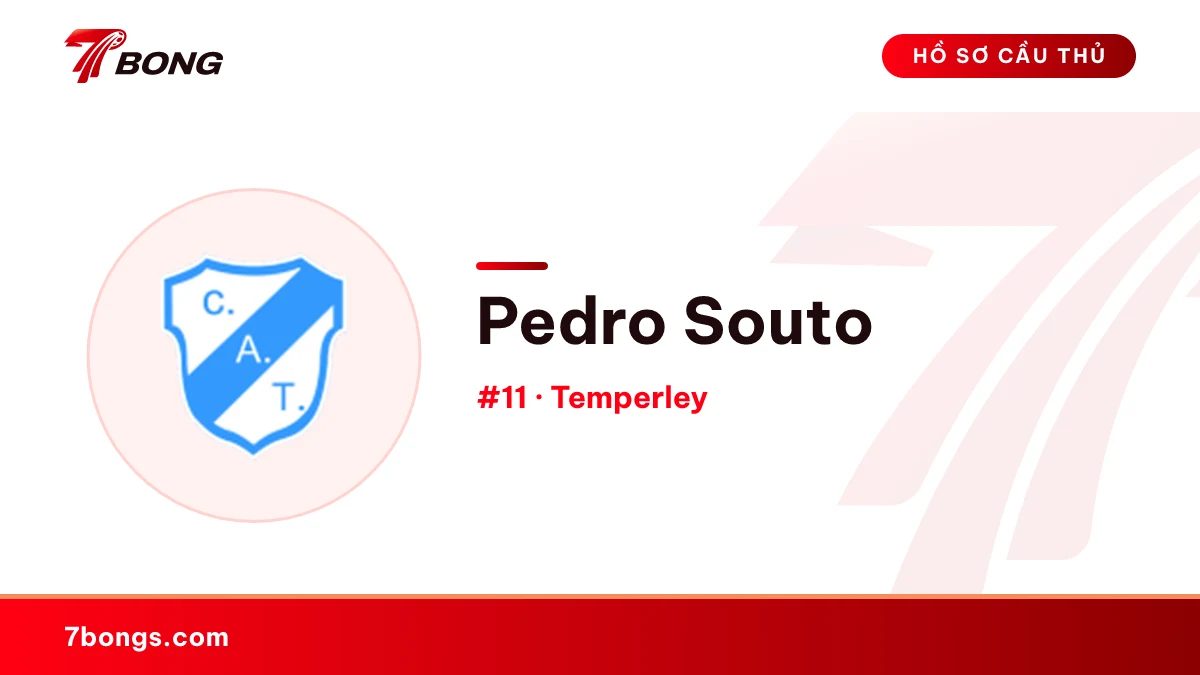 7BONG

HỒ SƠ CẦU THỦ

C.
A.
T.

Pedro Souto

#11 · Temperley

7bongs.com